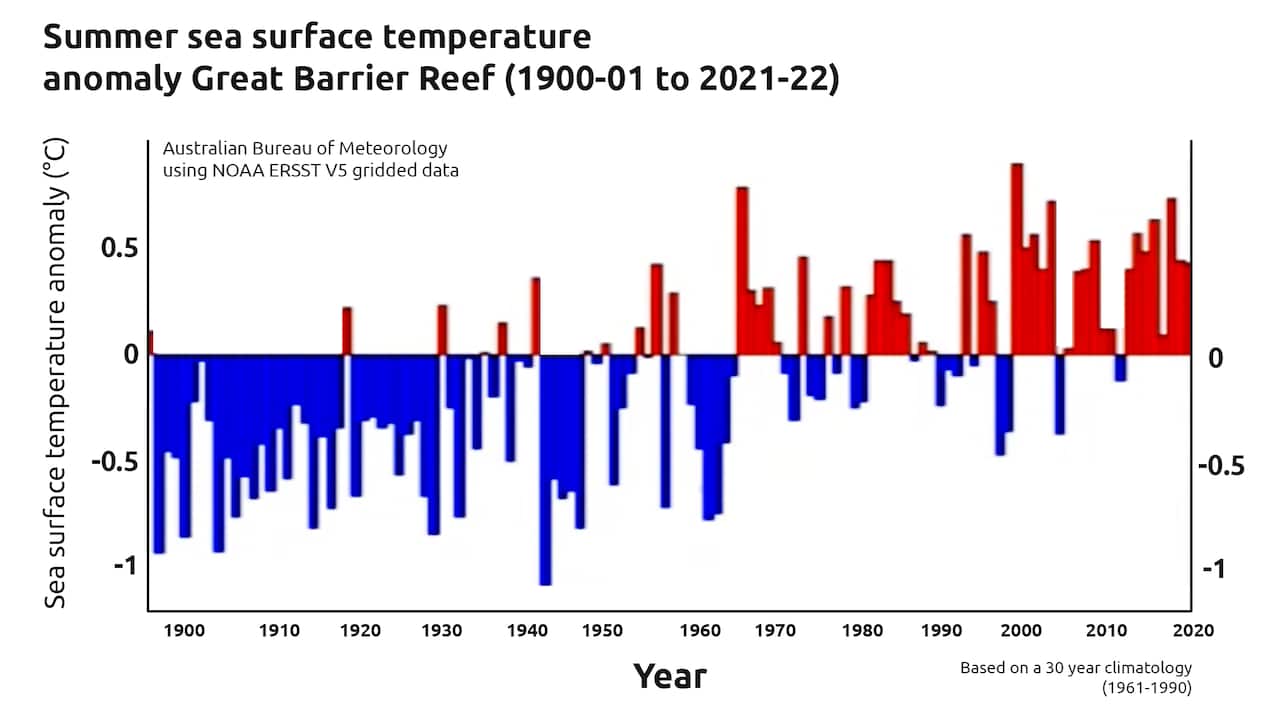 Summer sea surface temperature anomaly Great Barrier Reef (1900-01 to 2021-22)

Australian Bureau of Meteorology
using NOAA ERSST V5 gridded data

Sea surface temperature anomaly (°C)

0.5
0
-0.5
-1

0
-0.5
-1

1900 1910 1920 1930 1940 1950 1960 1970 1980 1990 2000 2010 2020

Year

Based on a 30 year climatology (1961-1990)